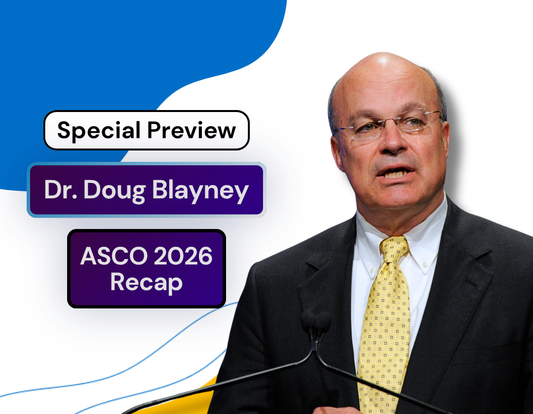 Special Preview

Dr. Doug Blayney

ASCO 2026 Recap